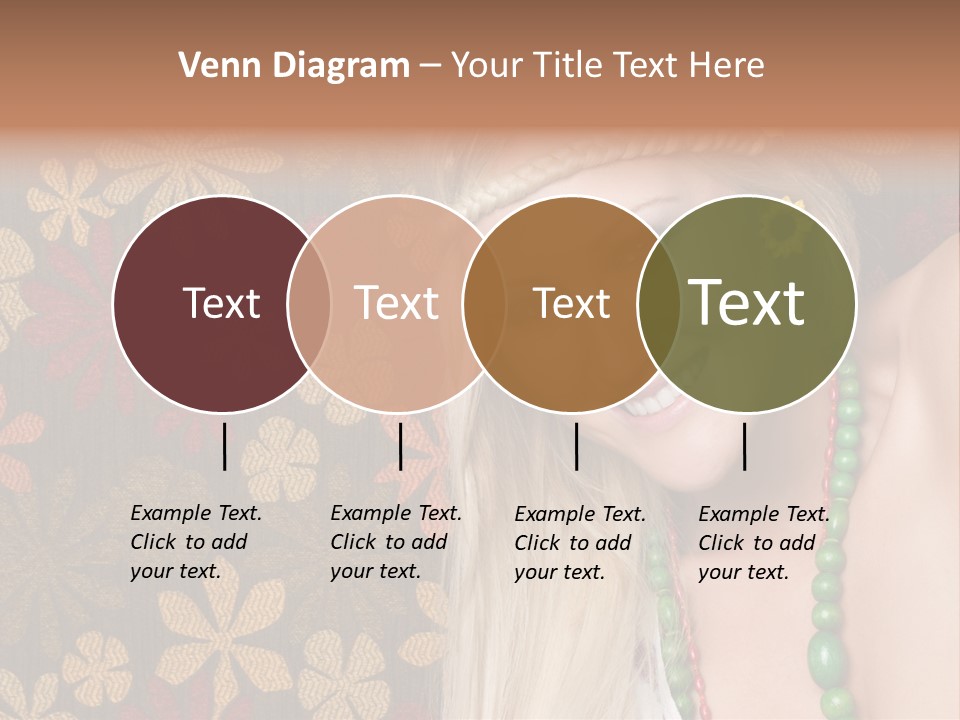 Venn Diagram – Your Title Text Here

Text

Text

Text

Text

Example Text. Click to add your text.

Example Text. Click to add your text.

Example Text. Click to add your text.

Example Text. Click to add your text.